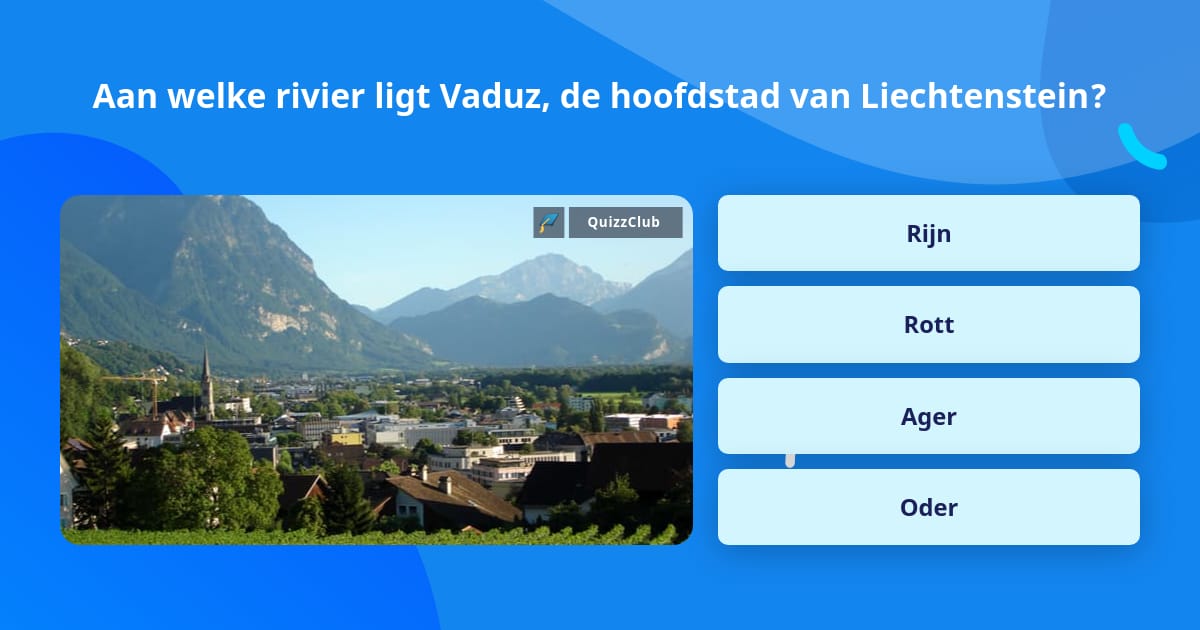 Aan welke rivier ligt Vaduz, de hoofdstad van Liechtenstein?

QuizzClub

Rijn

Rott

Ager

Oder